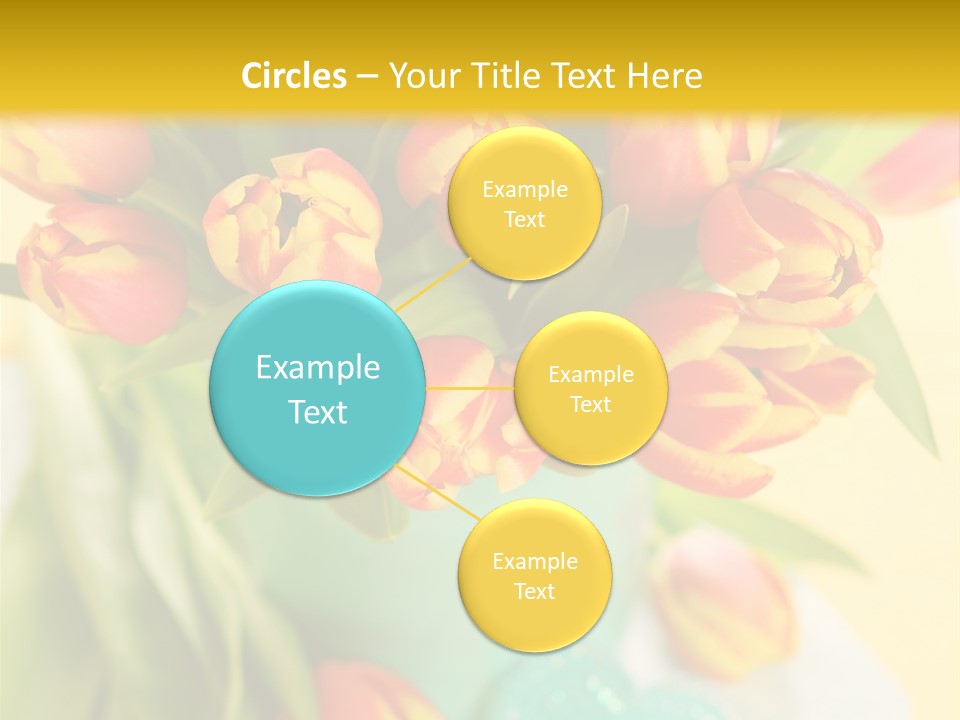 Circles – Your Title Text Here

Example Text

Example Text

Example Text

Example Text